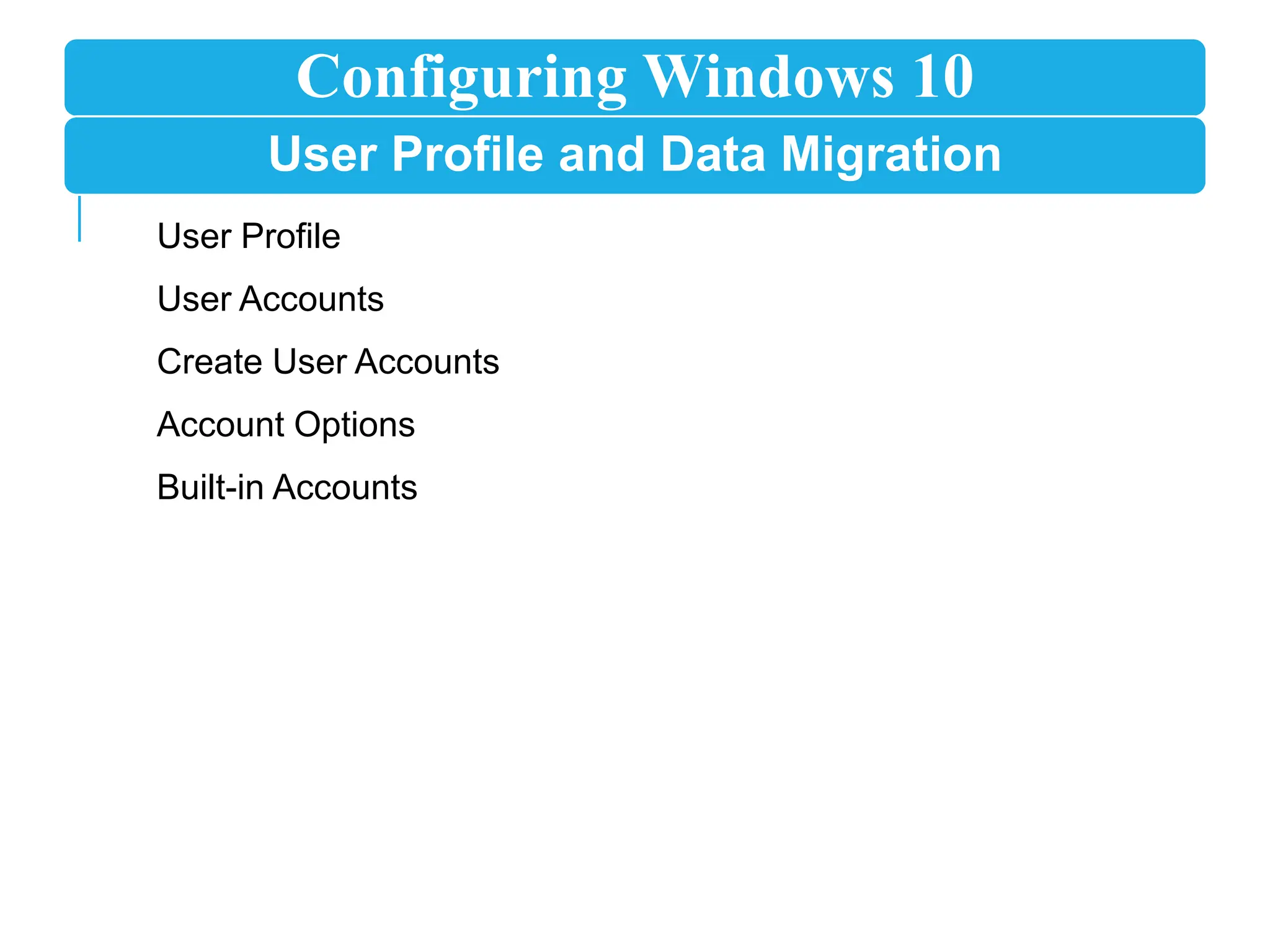 Configuring Windows 10

User Profile and Data Migration

User Profile

User Accounts

Create User Accounts

Account Options

Built-in Accounts